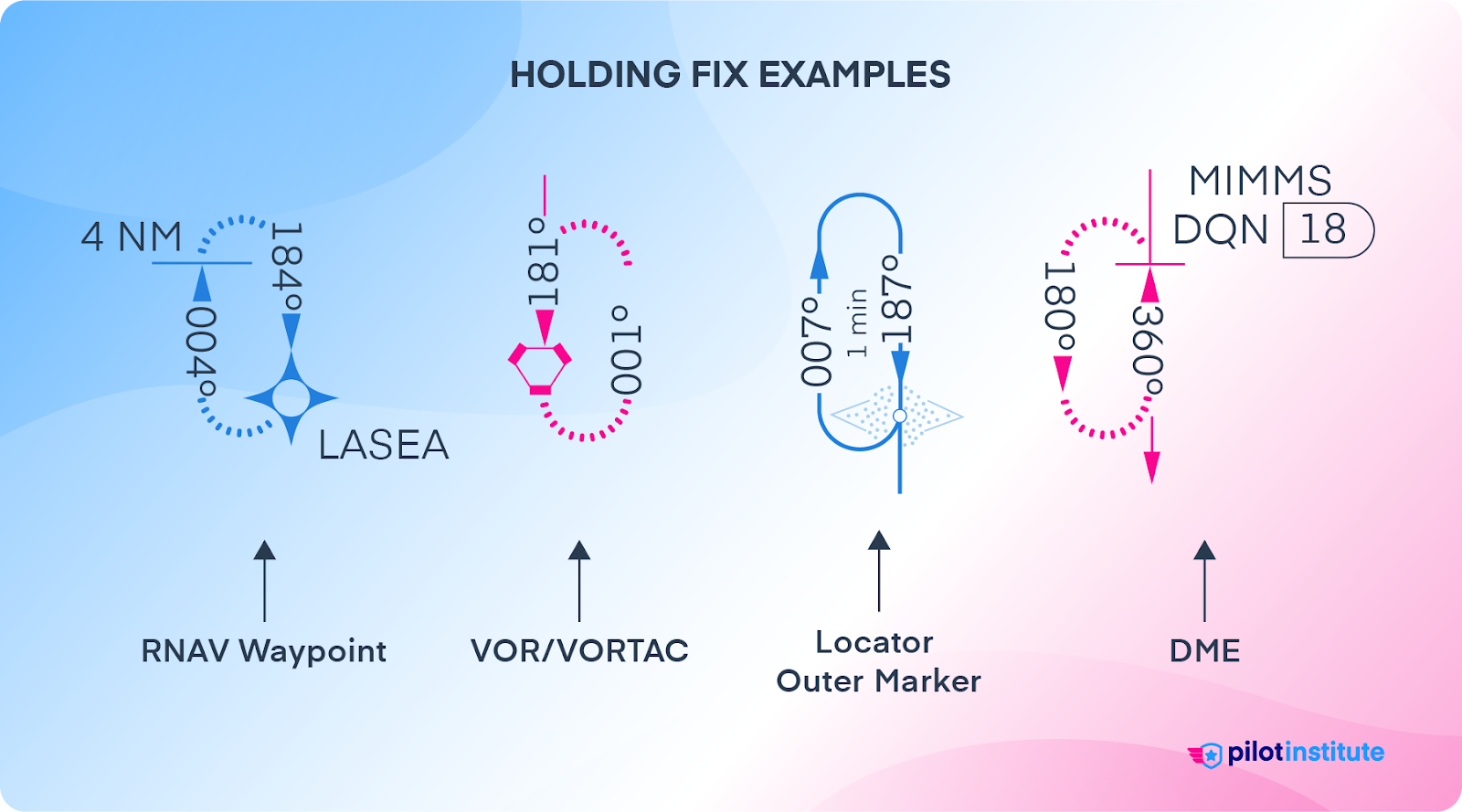 HOLDING FIX EXAMPLES

4 NM
184°
004°
LASEA

181°
001°

007°
1 min
187°

MIMMS
DQN 18
180°
360°

RNAV Waypoint

VOR/VORTAC

Locator
Outer Marker

DME

pilotinstitute